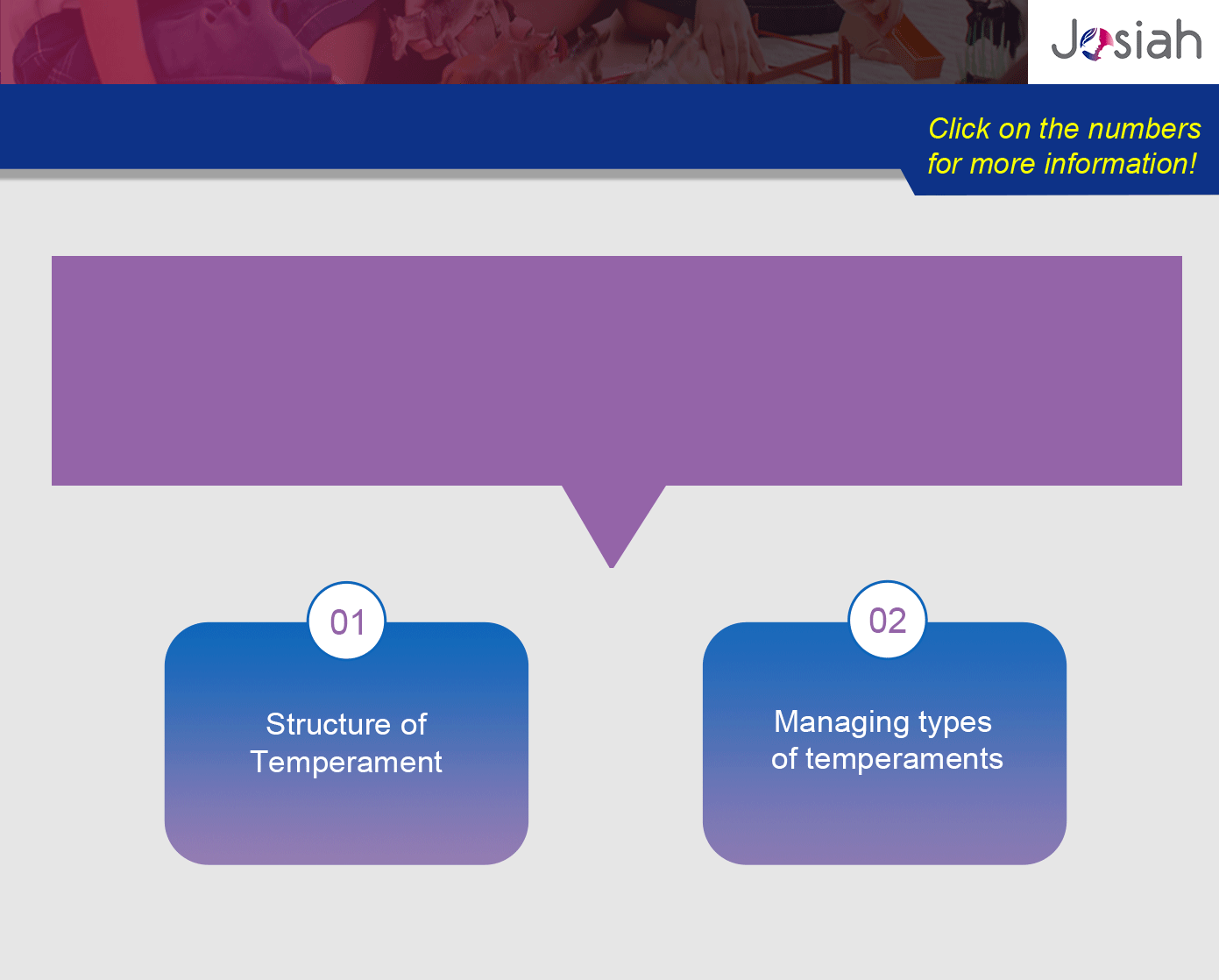 Josiah

Click on the numbers for more information!

01

Structure of Temperament

02

Managing types of temperaments